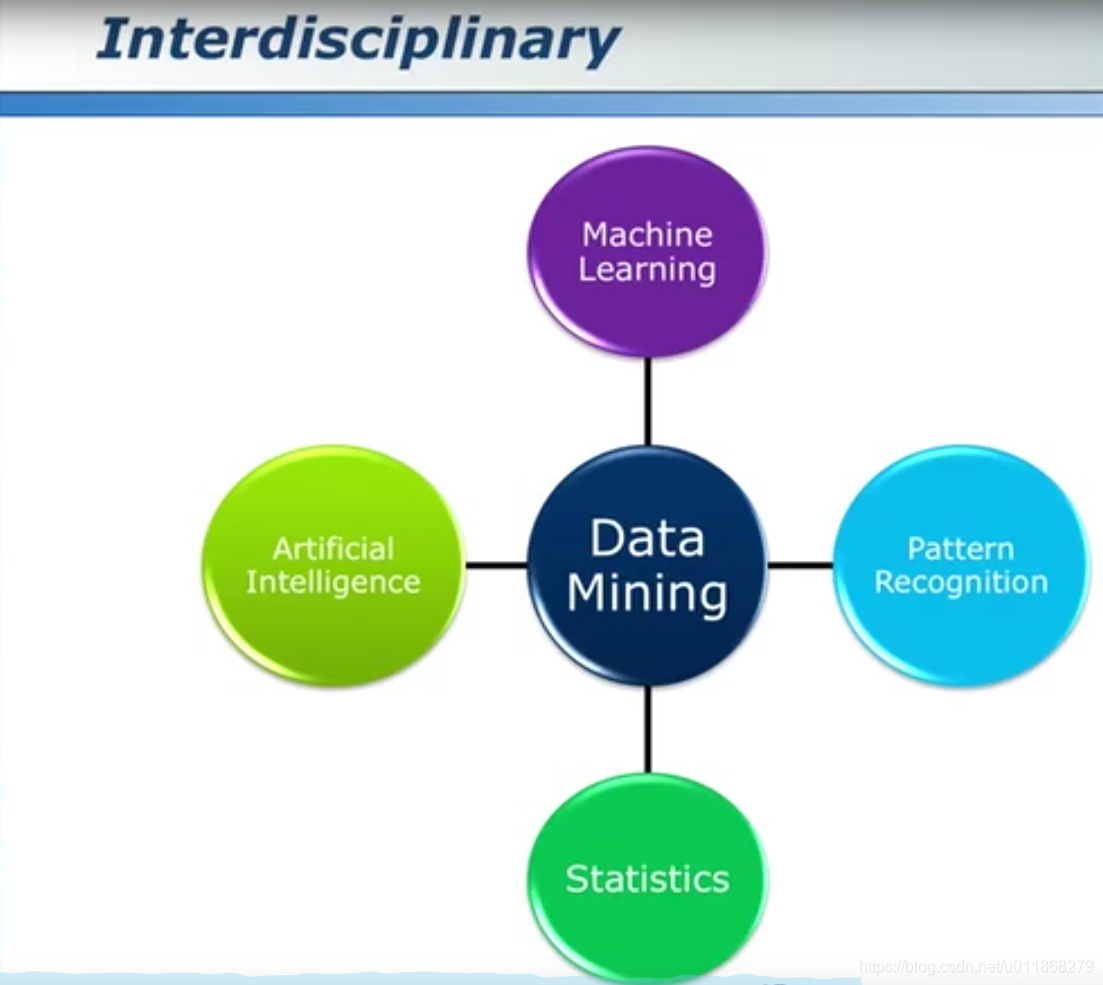 Interdisciplinary

Machine Learning

Artificial Intelligence

Data Mining

Pattern Recognition

Statistics

https://blog.csdn.net/u011868279